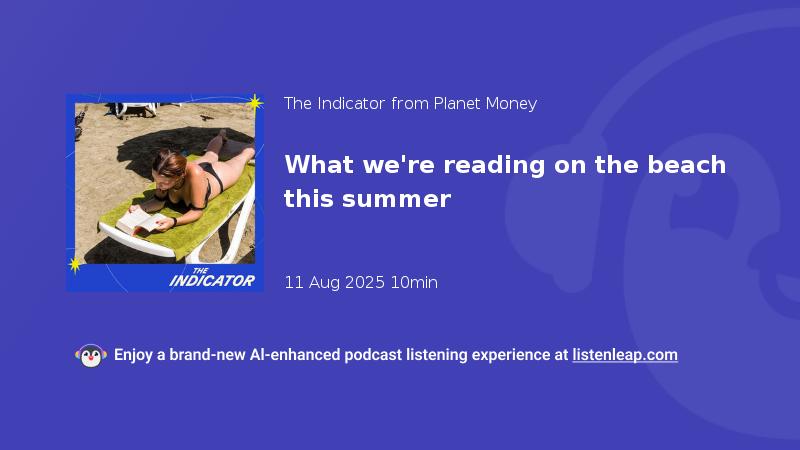 THE INDICATOR

The Indicator from Planet Money

What we're reading on the beach this summer

11 Aug 2025 10min

Enjoy a brand-new AI-enhanced podcast listening experience at listenleap.com